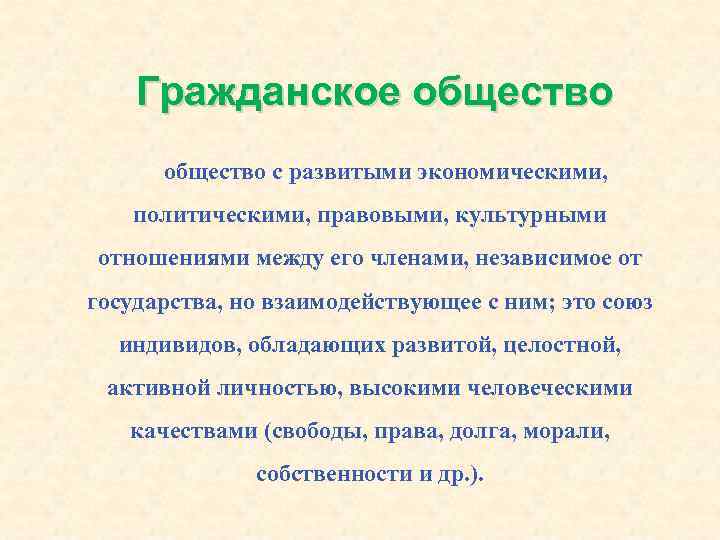 Гражданское общество

общество с развитыми экономическими, политическими, правовыми, культурными отношениями между его членами, независимое от государства, но взаимодействующее с ним; это союз индивидов, обладающих развитой, целостной, активной личностью, высокими человеческими качествами (свободы, права, долга, морали, собственности и др.).